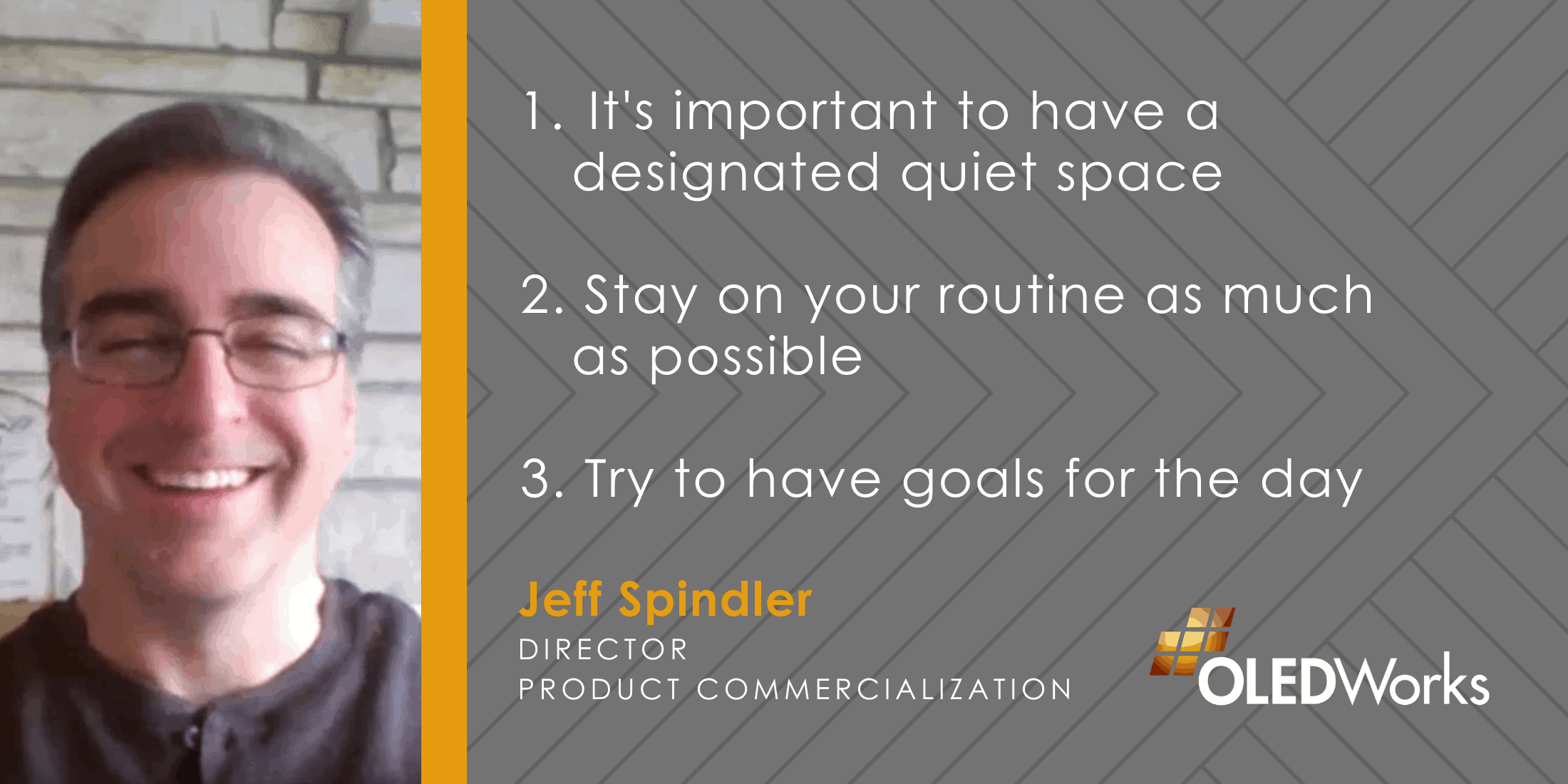 1. It's important to have a designated quiet space

2. Stay on your routine as much as possible

3. Try to have goals for the day

Jeff Spindler
DIRECTOR
PRODUCT COMMERCIALIZATION

OLEDWorks